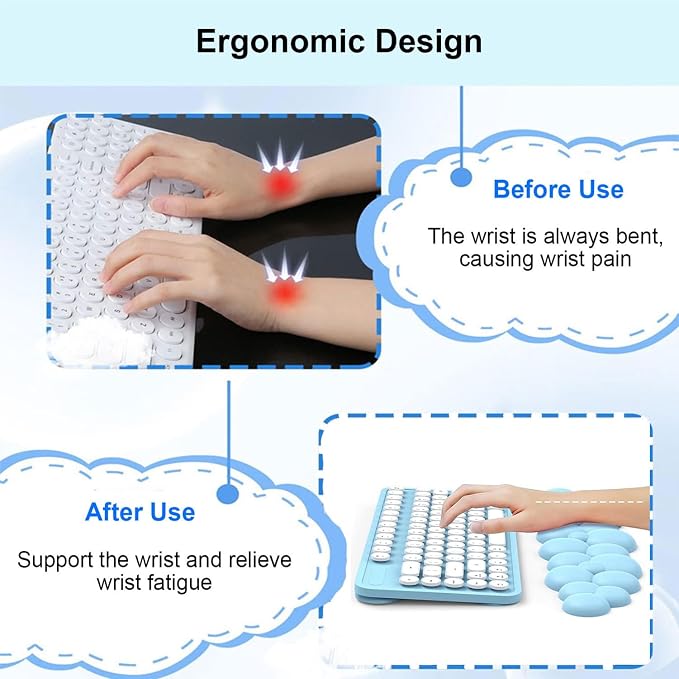 Ergonomic Design

Before Use

The wrist is always bent, causing wrist pain

After Use

Support the wrist and relieve wrist fatigue